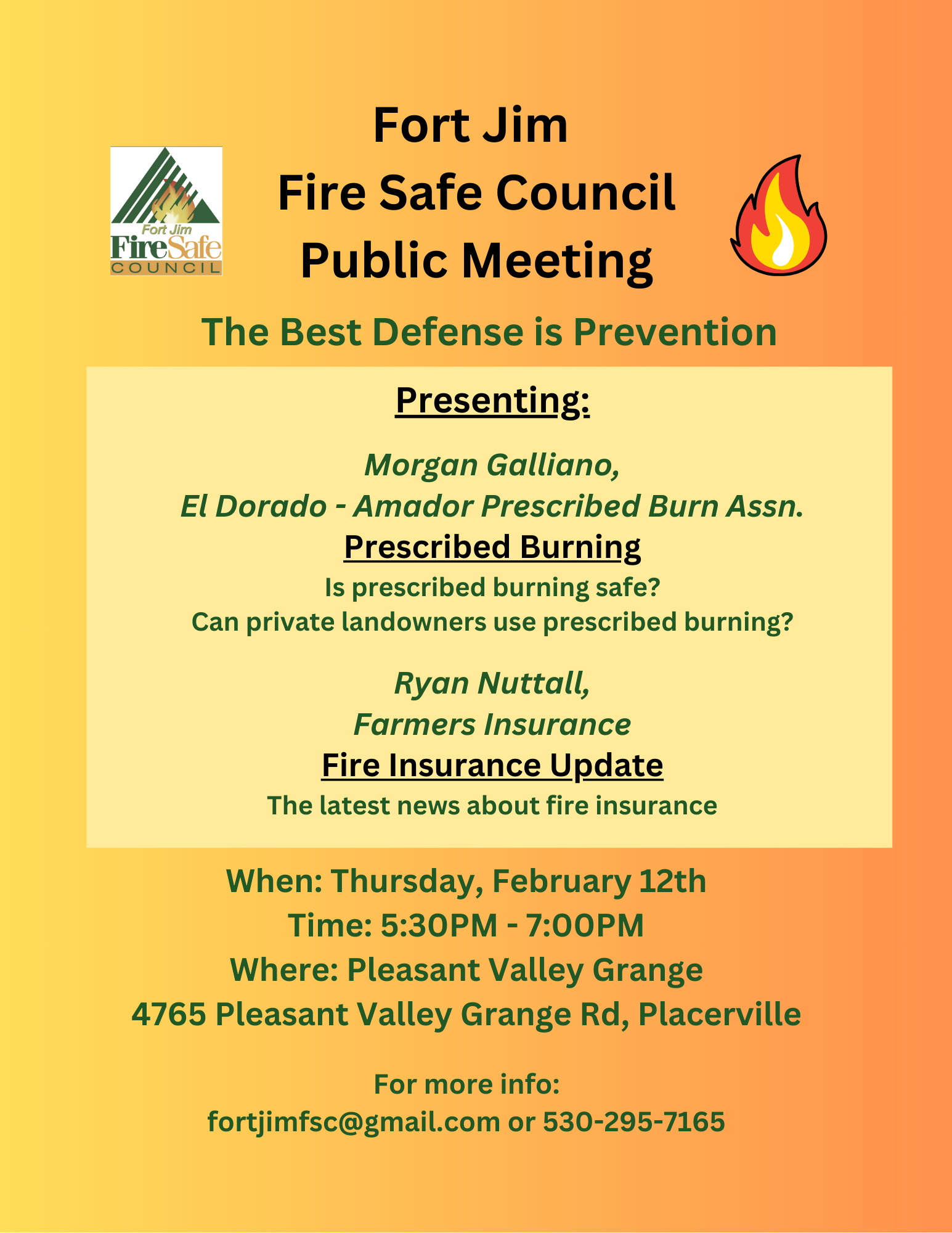 Fort Jim FireSafe COUNCIL

Fort Jim
Fire Safe Council
Public Meeting

The Best Defense is Prevention

Presenting:

Morgan Galliano,
El Dorado - Amador Prescribed Burn Assn.
Prescribed Burning
Is prescribed burning safe?
Can private landowners use prescribed burning?

Ryan Nuttall,
Farmers Insurance
Fire Insurance Update
The latest news about fire insurance

When: Thursday, February 12th
Time: 5:30PM - 7:00PM
Where: Pleasant Valley Grange
4765 Pleasant Valley Grange Rd, Placerville

For more info:
fortjimfsc@gmail.com or 530-295-7165